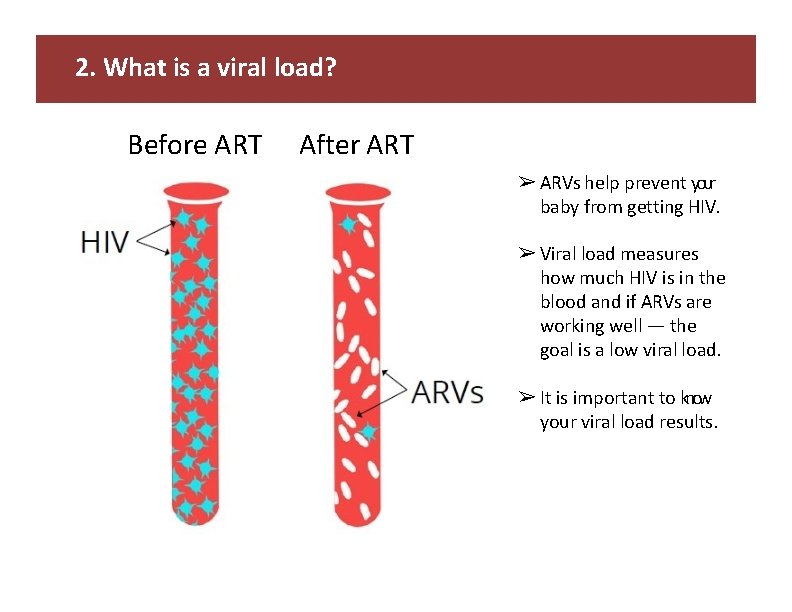 2. What is a viral load?

Before ART After ART

HIV

ARVs

➢ ARVs help prevent your baby from getting HIV.

➢ Viral load measures how much HIV is in the blood and if ARVs are working well — the goal is a low viral load.

➢ It is important to know your viral load results.